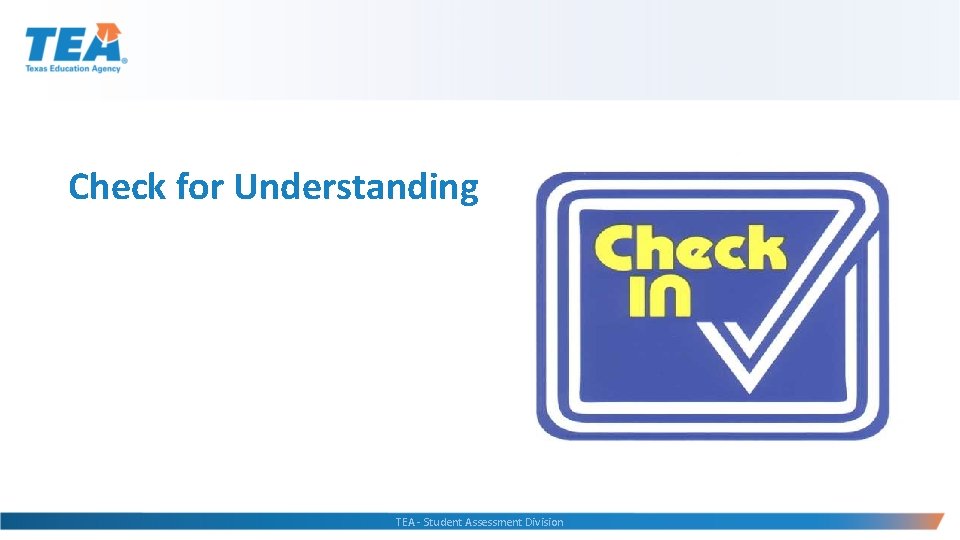 TEA
Texas Education Agency

Check for Understanding

Check IN

TEA - Student Assessment Division